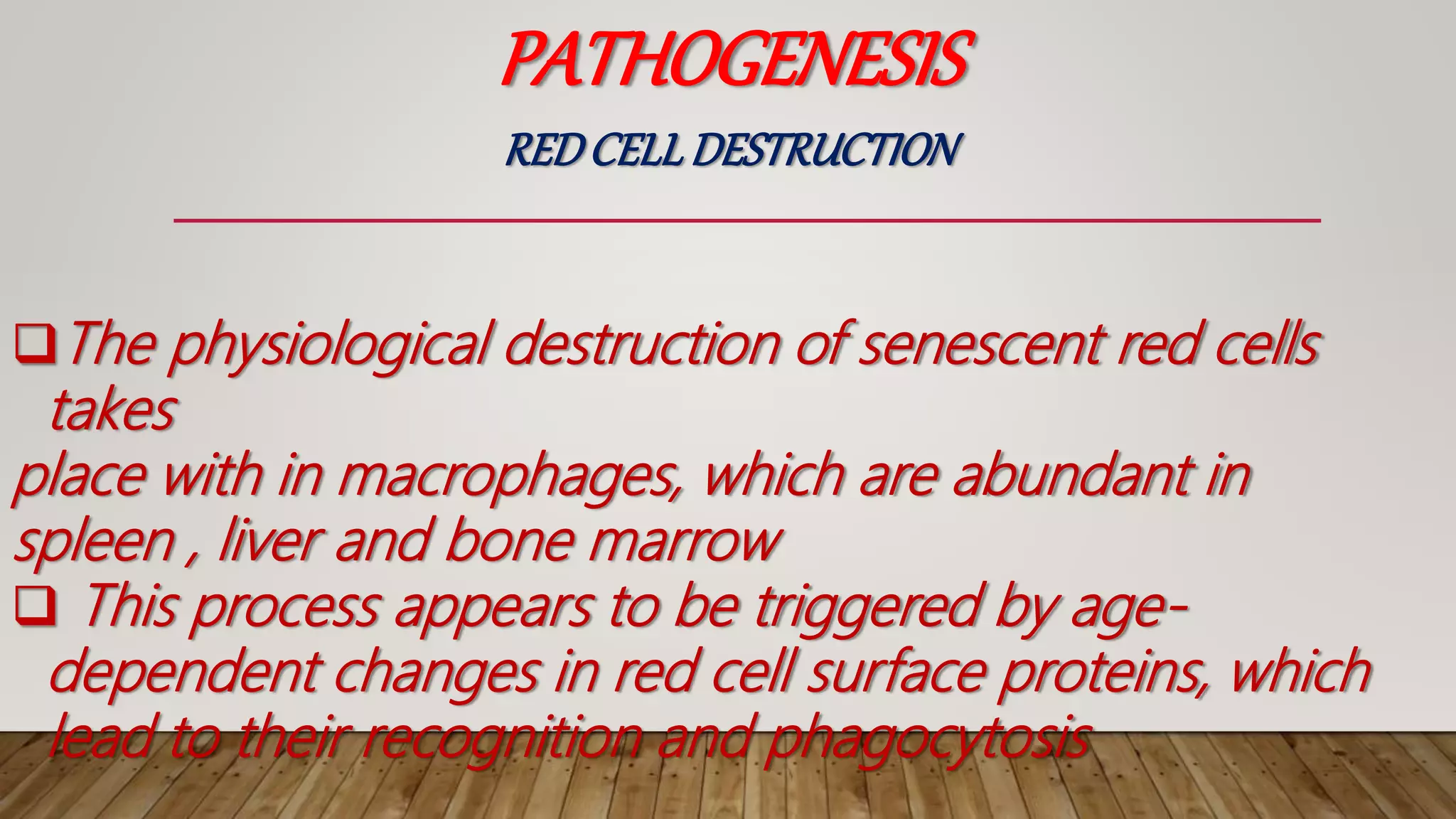 PATHOGENESIS

RED CELL DESTRUCTION

❑ The physiological destruction of senescent red cells takes place with in macrophages, which are abundant in spleen , liver and bone marrow

❑ This process appears to be triggered by age-dependent changes in red cell surface proteins, which lead to their recognition and phagocytosis